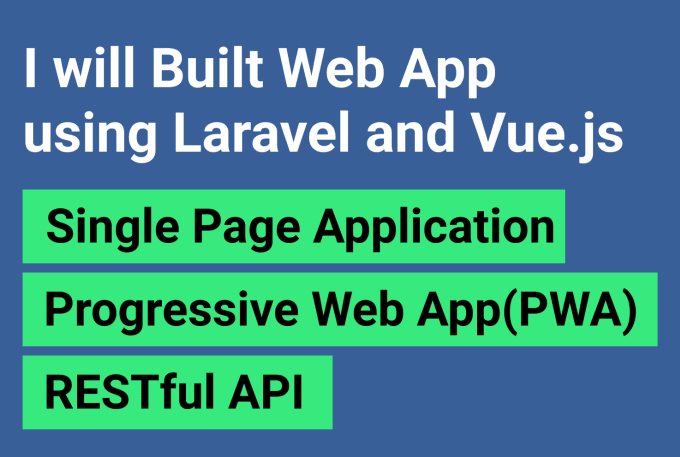 I will Built Web App using Laravel and Vue.js

Single Page Application

Progressive Web App(PWA)

RESTful API